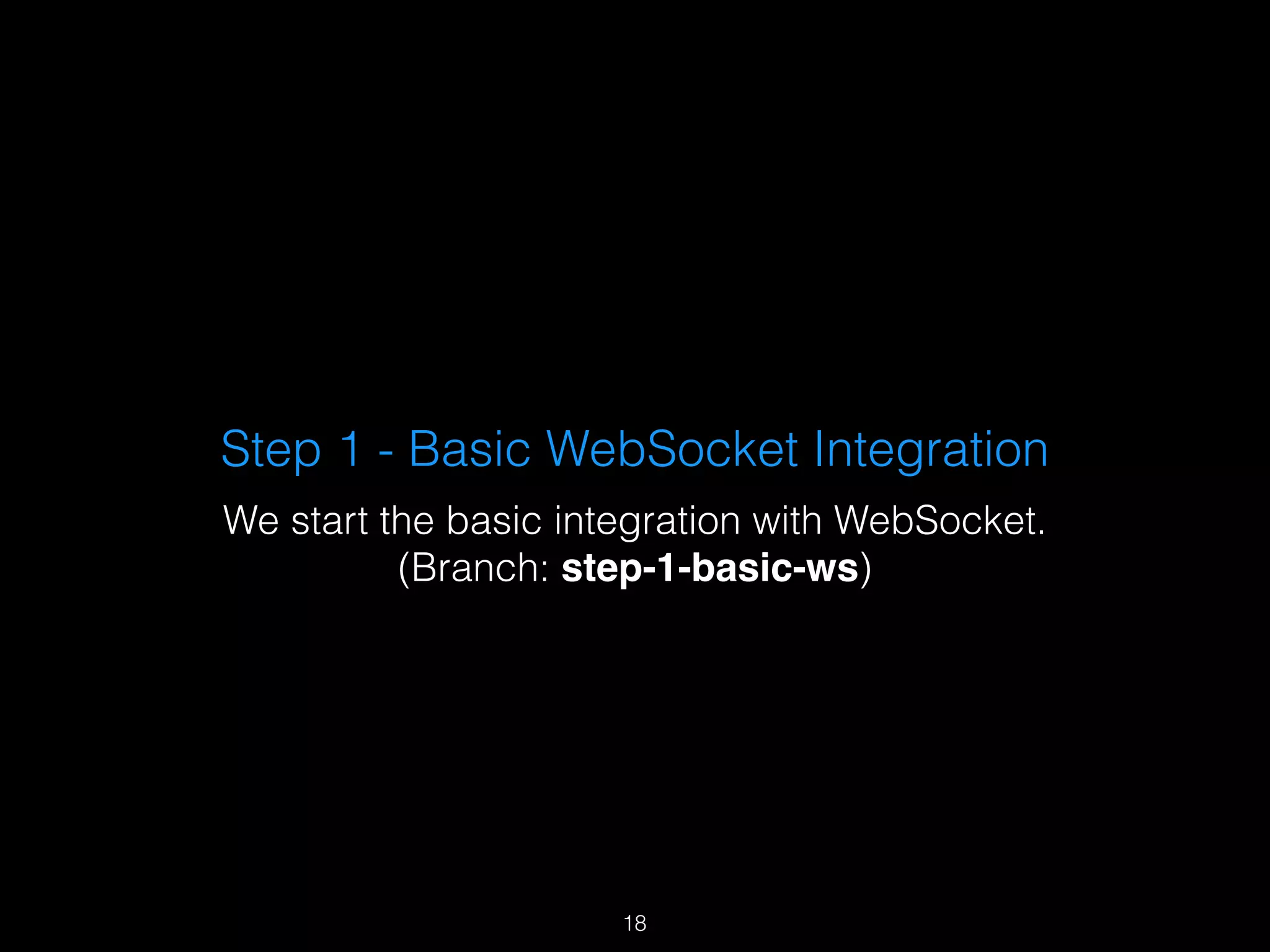 Step 1 - Basic WebSocket Integration

We start the basic integration with WebSocket.
(Branch: step-1-basic-ws)

18